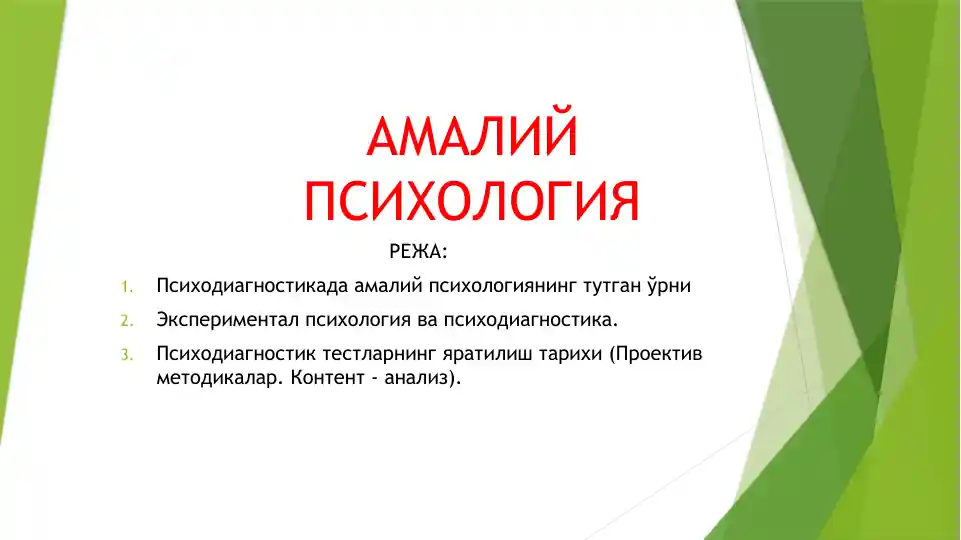 АМАЛИЙ ПСИХОЛОГИЯ

РЕЖА:

1. Психодиагностикада амалий психологиянинг тутган ўрни
2. Экспериментал психология ва психодиагностика.
3. Психодиагностик тестларнинг яратилиш тарихи (Проектив методикалар. Контент - анализ).